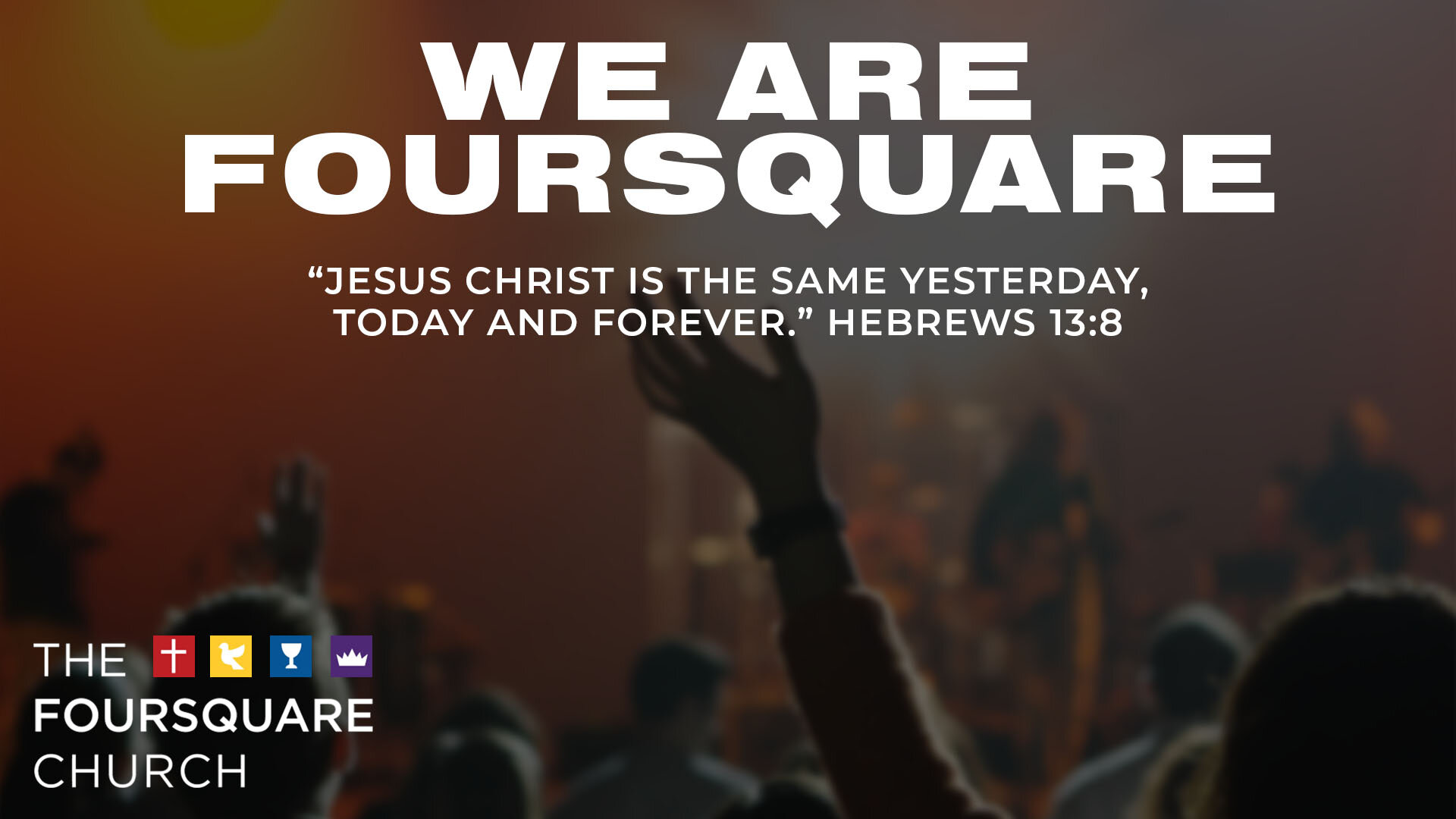 WE ARE FOURSQUARE

“JESUS CHRIST IS THE SAME YESTERDAY, TODAY AND FOREVER.” HEBREWS 13:8

THE FOURSQUARE CHURCH